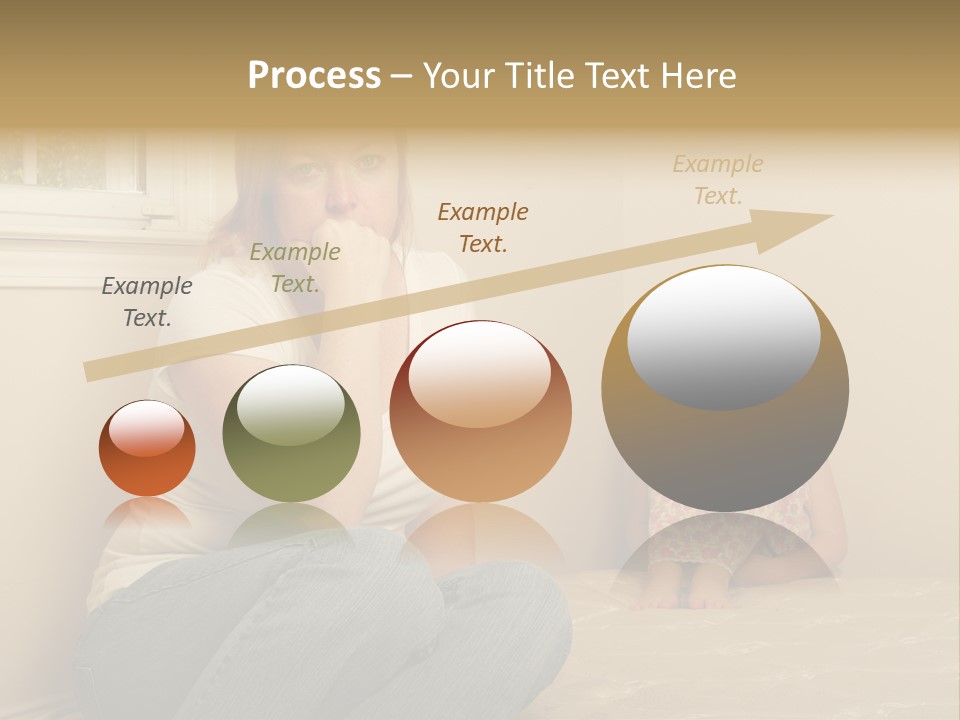 Process – Your Title Text Here

Example Text.

Example Text.

Example Text.

Example Text.